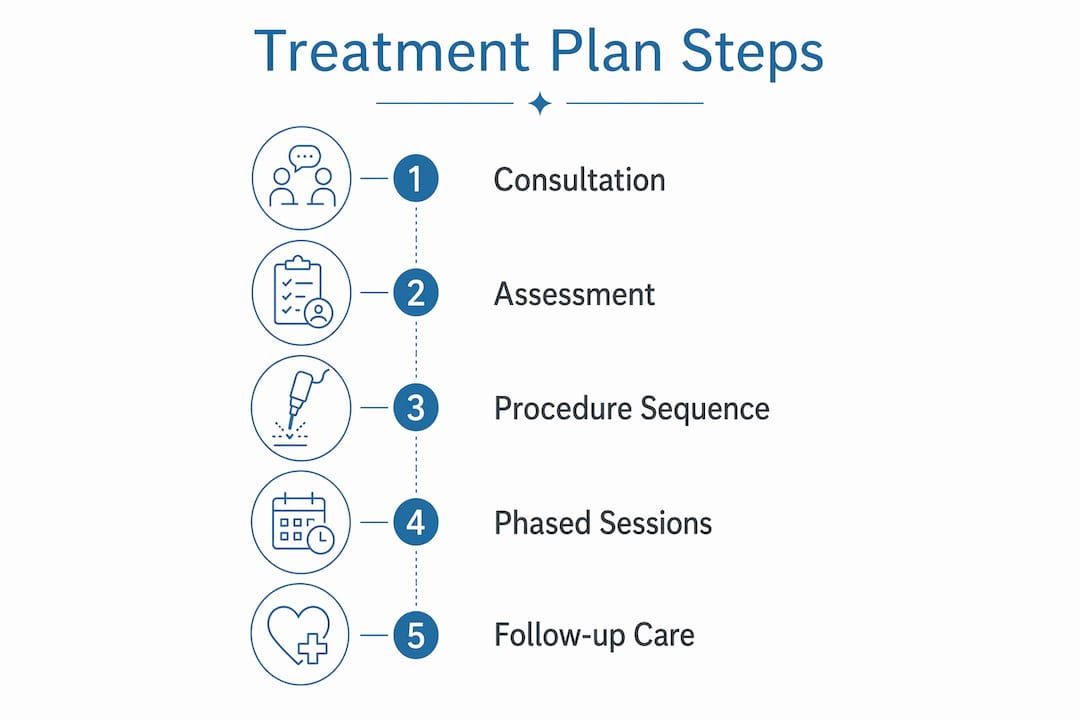 Treatment Plan Steps

1 Consultation

2 Assessment

3 Procedure Sequence

4 Phased Sessions

5 Follow-up Care